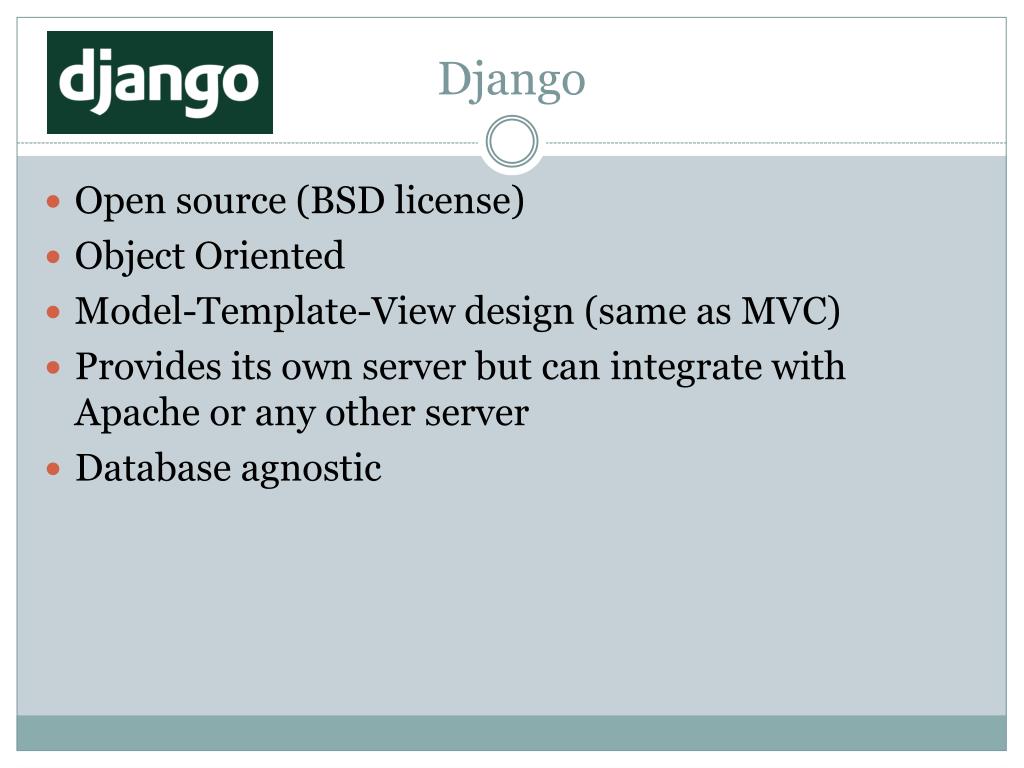 django

Django

- Open source (BSD license)
- Object Oriented
- Model-Template-View design (same as MVC)
- Provides its own server but can integrate with Apache or any other server
- Database agnostic